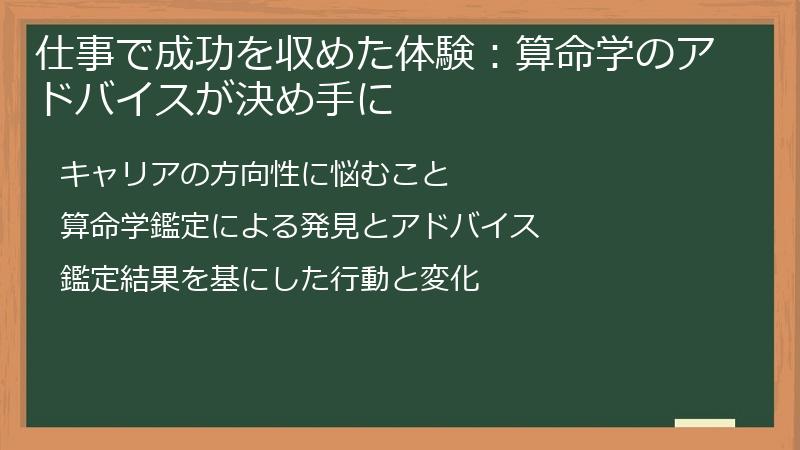 仕事で成功を収めた体験：算命学のアドバイスが決め手に

キャリアの方向性に悩むこと

算命学鑑定による発見とアドバイス

鑑定結果を基にした行動と変化